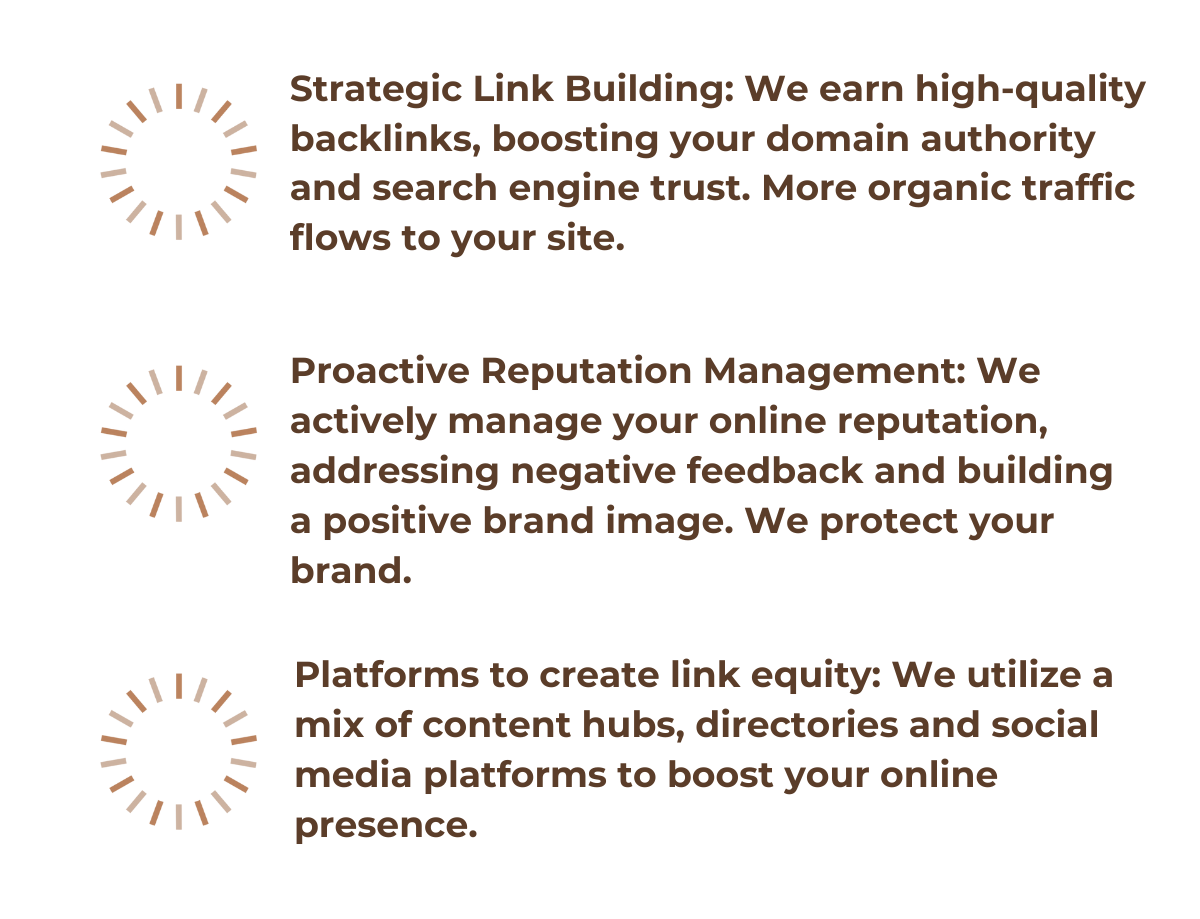 Strategic Link Building: We earn high-quality backlinks, boosting your domain authority and search engine trust. More organic traffic flows to your site.

Proactive Reputation Management: We actively manage your online reputation, addressing negative feedback and building a positive brand image. We protect your brand.

Platforms to create link equity: We utilize a mix of content hubs, directories and social media platforms to boost your online presence.